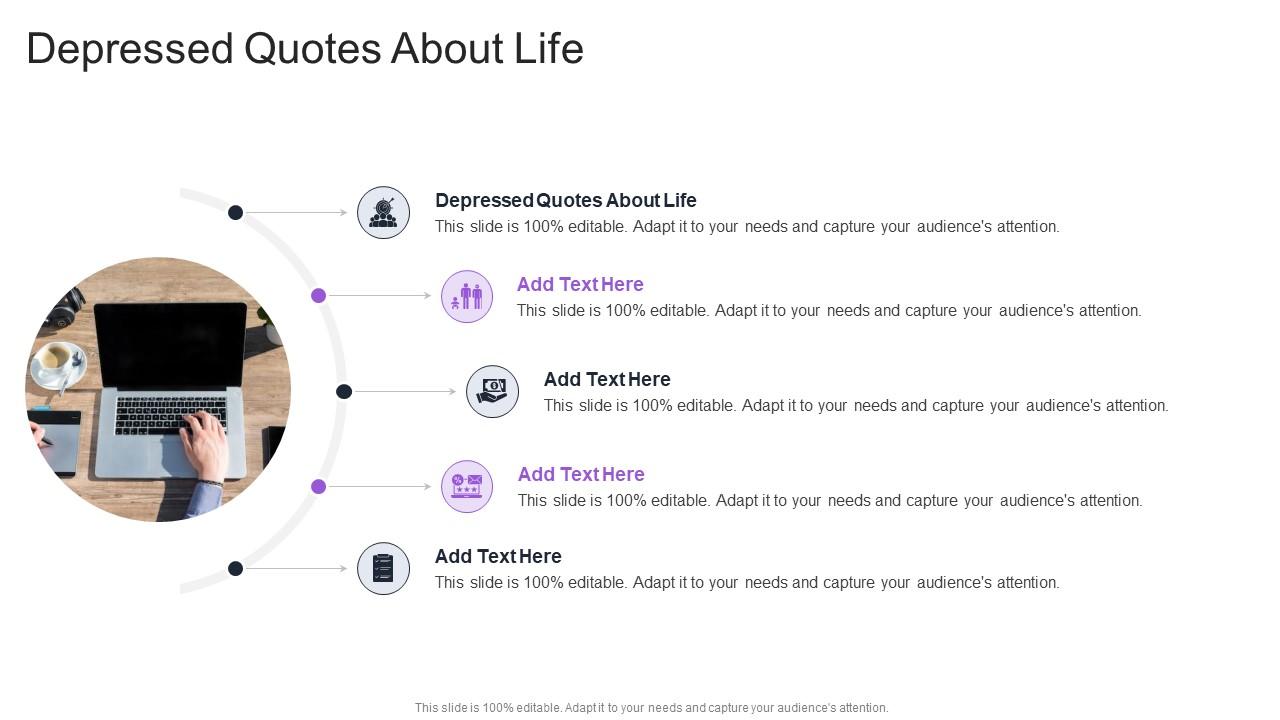 Depressed Quotes About Life

Depressed Quotes About Life
This slide is 100% editable. Adapt it to your needs and capture your audience's attention.

Add Text Here
This slide is 100% editable. Adapt it to your needs and capture your audience's attention.

Add Text Here
This slide is 100% editable. Adapt it to your needs and capture your audience's attention.

Add Text Here
This slide is 100% editable. Adapt it to your needs and capture your audience's attention.

Add Text Here
This slide is 100% editable. Adapt it to your needs and capture your audience's attention.

This slide is 100% editable. Adapt it to your needs and capture your audience's attention.